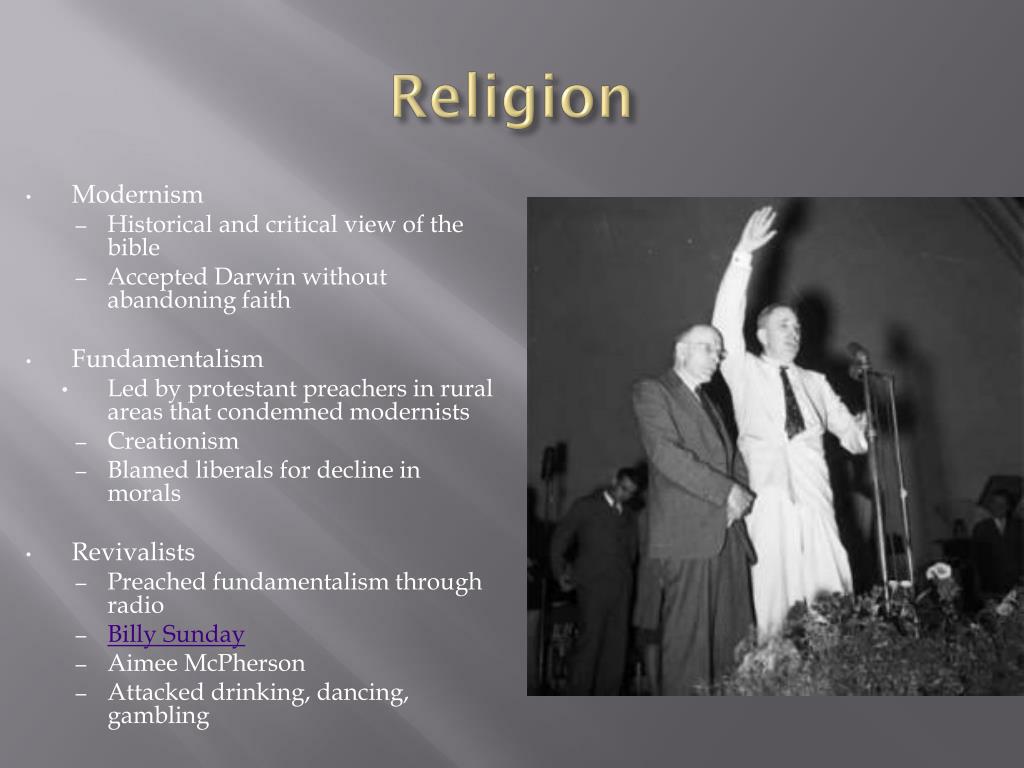 Religion

• Modernism
– Historical and critical view of the bible
– Accepted Darwin without abandoning faith

• Fundamentalism
• Led by protestant preachers in rural areas that condemned modernists
– Creationism
– Blamed liberals for decline in morals

• Revivalists
– Preached fundamentalism through radio
– Billy Sunday
– Aimee McPherson
– Attacked drinking, dancing, gambling